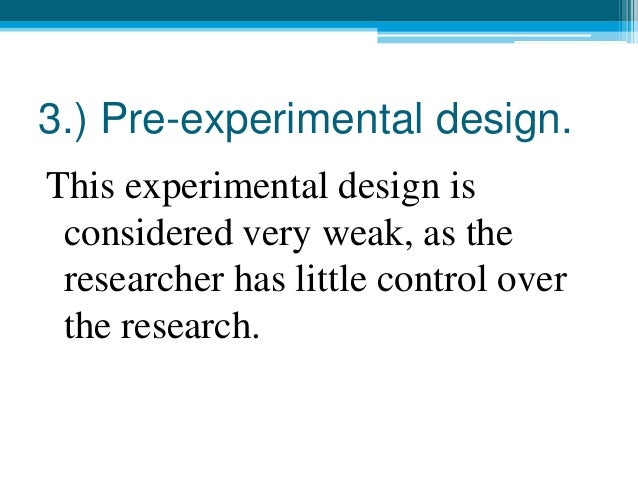 3.) Pre-experimental design.

This experimental design is considered very weak, as the researcher has little control over the research.